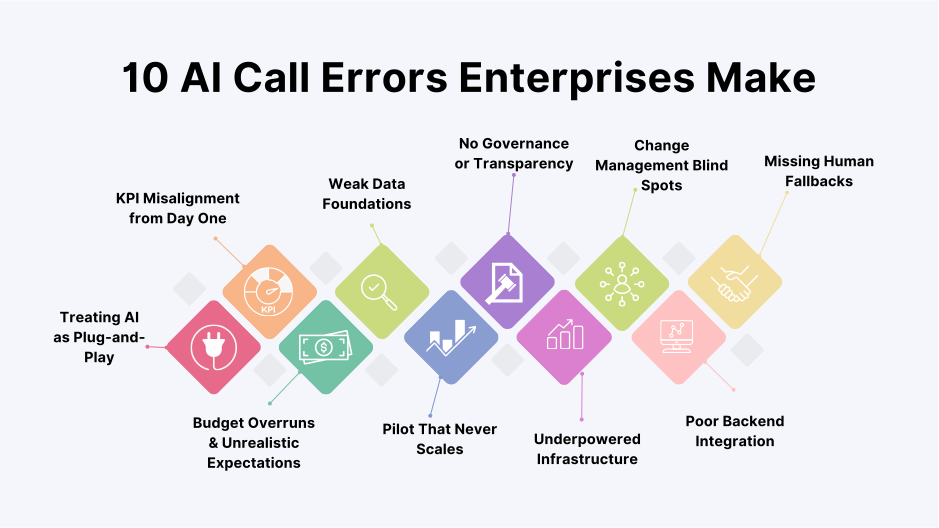 10 AI Call Errors Enterprises Make

Treating AI as Plug-and-Play

KPI Misalignment from Day One

KPI

Budget Overruns & Unrealistic Expectations

Weak Data Foundations

Pilot That Never Scales

No Governance or Transparency

Underpowered Infrastructure

Change Management Blind Spots

Poor Backend Integration

Missing Human Fallbacks